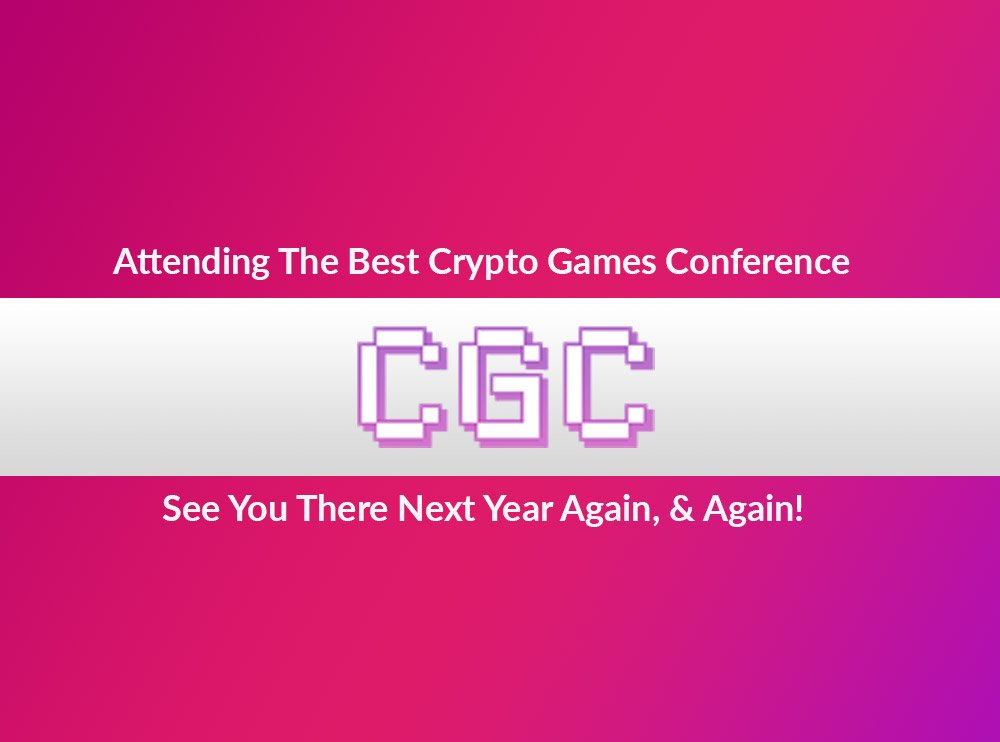 Attending The Best Crypto Games Conference

CGC

See You There Next Year Again, & Again!